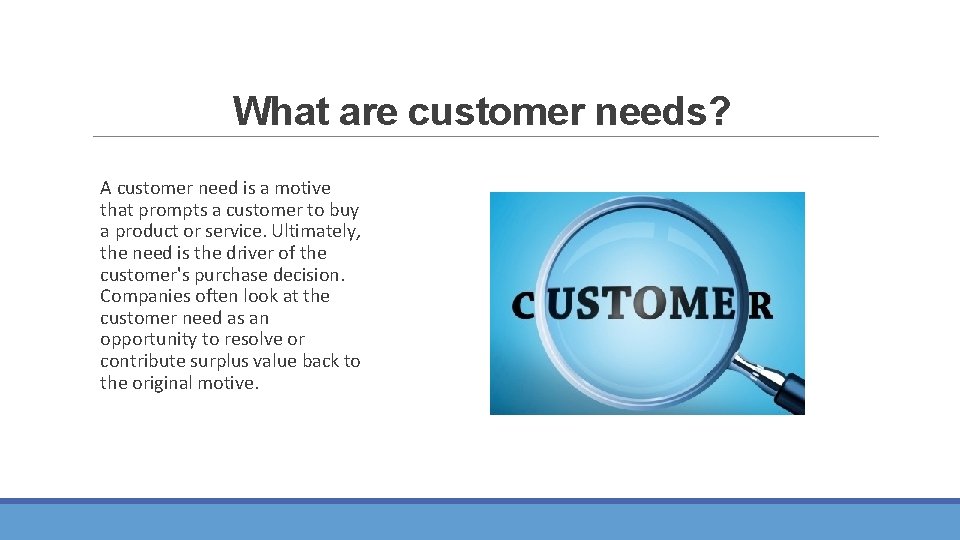 What are customer needs?

A customer need is a motive that prompts a customer to buy a product or service. Ultimately, the need is the driver of the customer's purchase decision. Companies often look at the customer need as an opportunity to resolve or contribute surplus value back to the original motive.

CUSTOMER